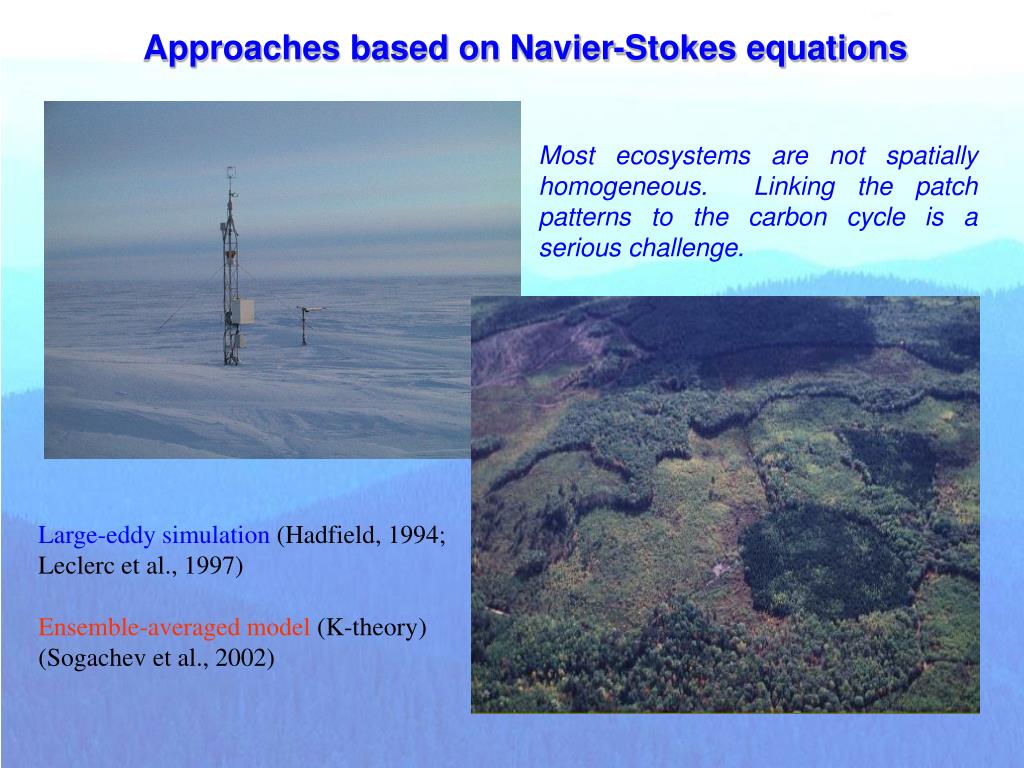 Approaches based on Navier-Stokes equations

Most ecosystems are not spatially homogeneous. Linking the patch patterns to the carbon cycle is a serious challenge.

Large-eddy simulation (Hadfield, 1994; Leclerc et al., 1997)

Ensemble-averaged model (K-theory) (Sogachev et al., 2002)